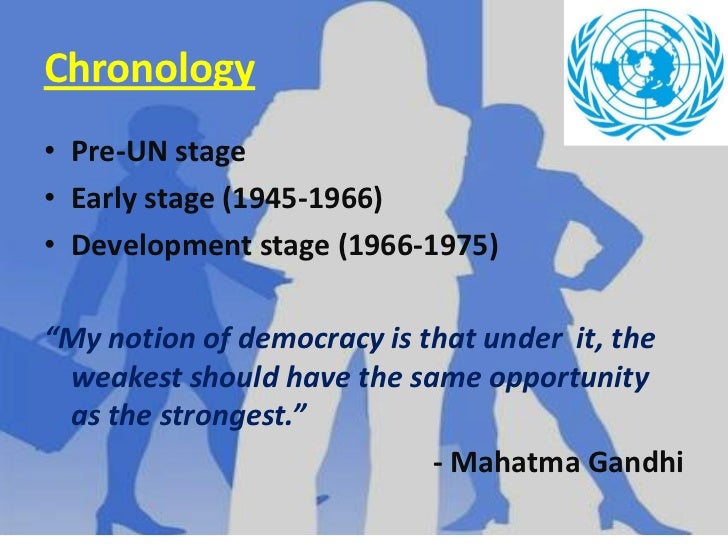 Chronology

• Pre-UN stage
• Early stage (1945-1966)
• Development stage (1966-1975)

“My notion of democracy is that under it, the weakest should have the same opportunity as the strongest.”

- Mahatma Gandhi